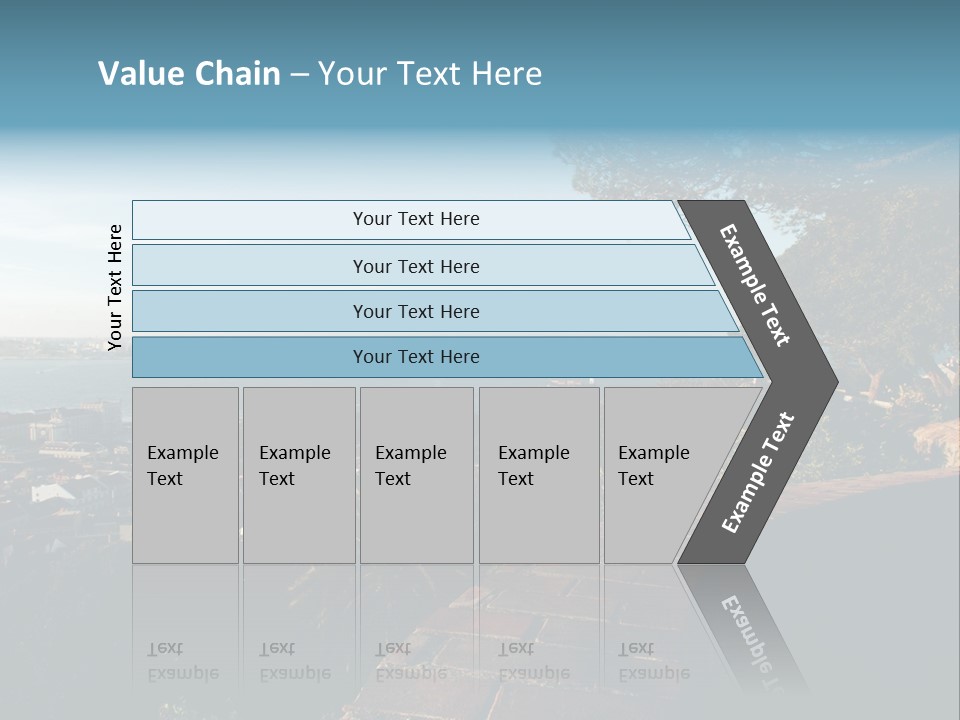 Value Chain – Your Text Here

Your Text Here

Your Text Here

Your Text Here

Your Text Here

Your Text Here

Example Text

Example Text

Example Text

Example Text

Example Text

Example Text

Example Text